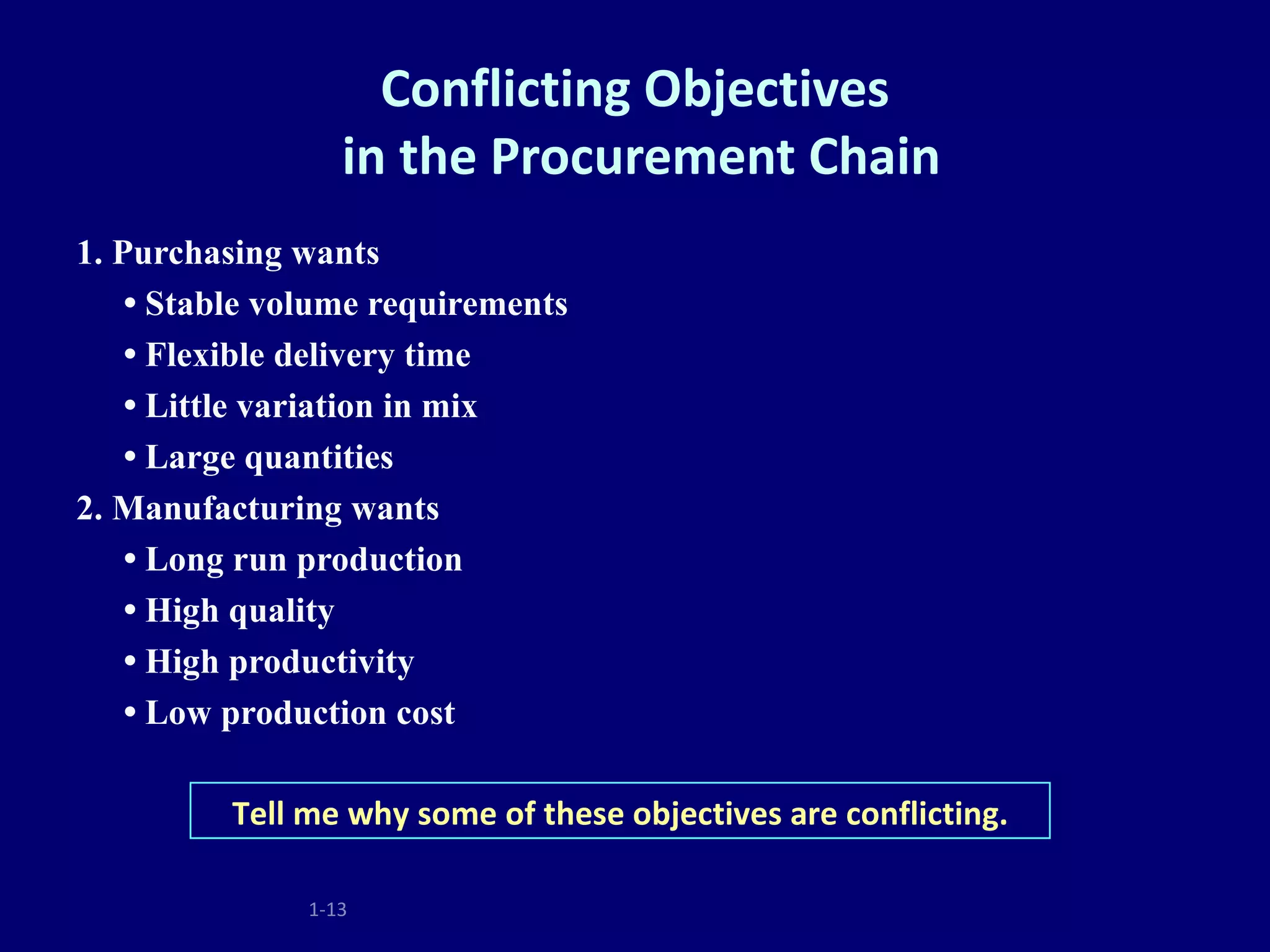 Conflicting Objectives in the Procurement Chain

1. Purchasing wants

• Stable volume requirements

• Flexible delivery time

• Little variation in mix

• Large quantities

2. Manufacturing wants

• Long run production

• High quality

• High productivity

• Low production cost

Tell me why some of these objectives are conflicting.

1-13